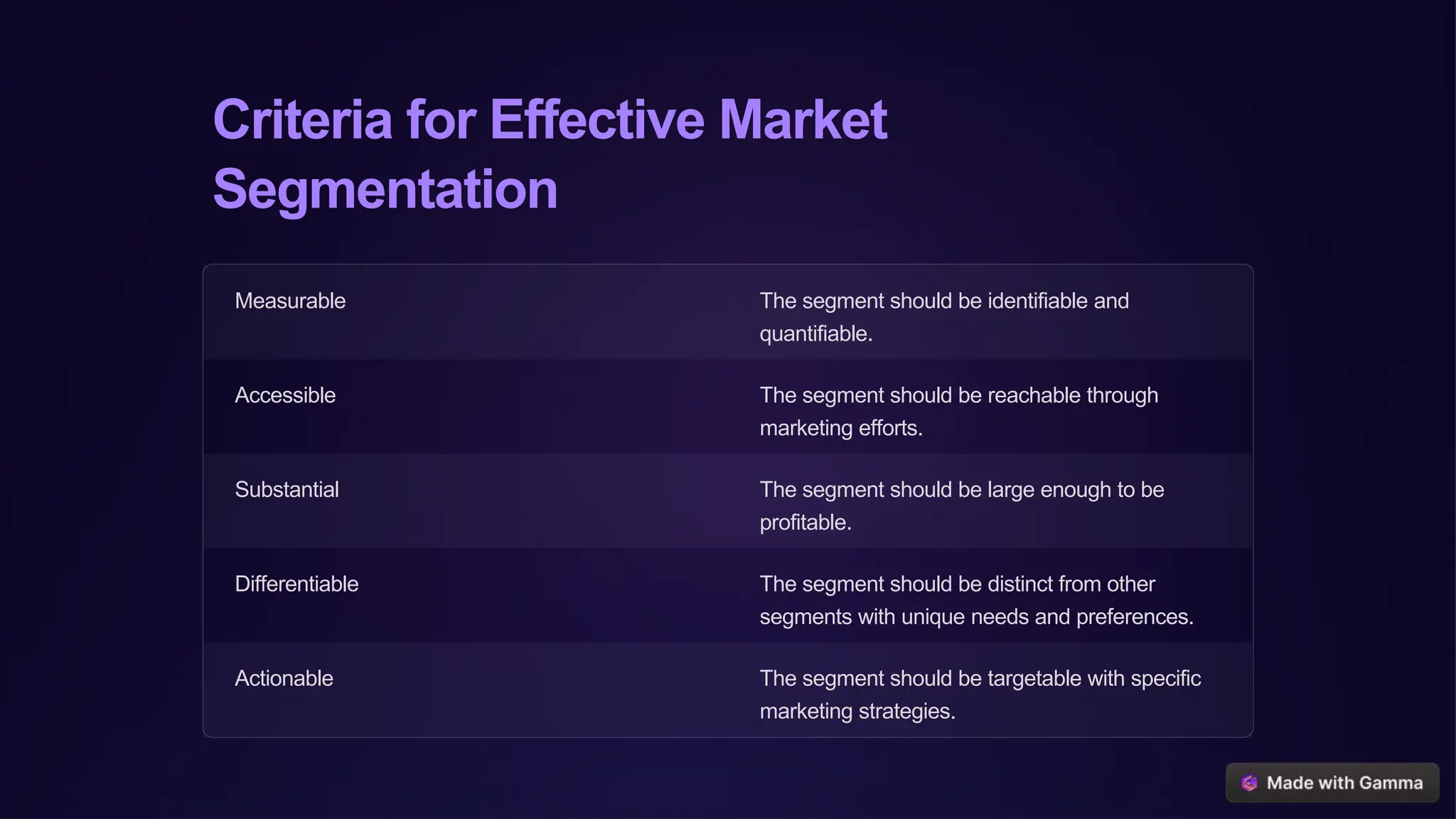 Criteria for Effective Market Segmentation

| Measurable | The segment should be identifiable and quantifiable. |
|---|---|
| Accessible | The segment should be reachable through marketing efforts. |
| Substantial | The segment should be large enough to be profitable. |
| Differentiable | The segment should be distinct from other segments with unique needs and preferences. |
| Actionable | The segment should be targetable with specific marketing strategies. |

Made with Gamma